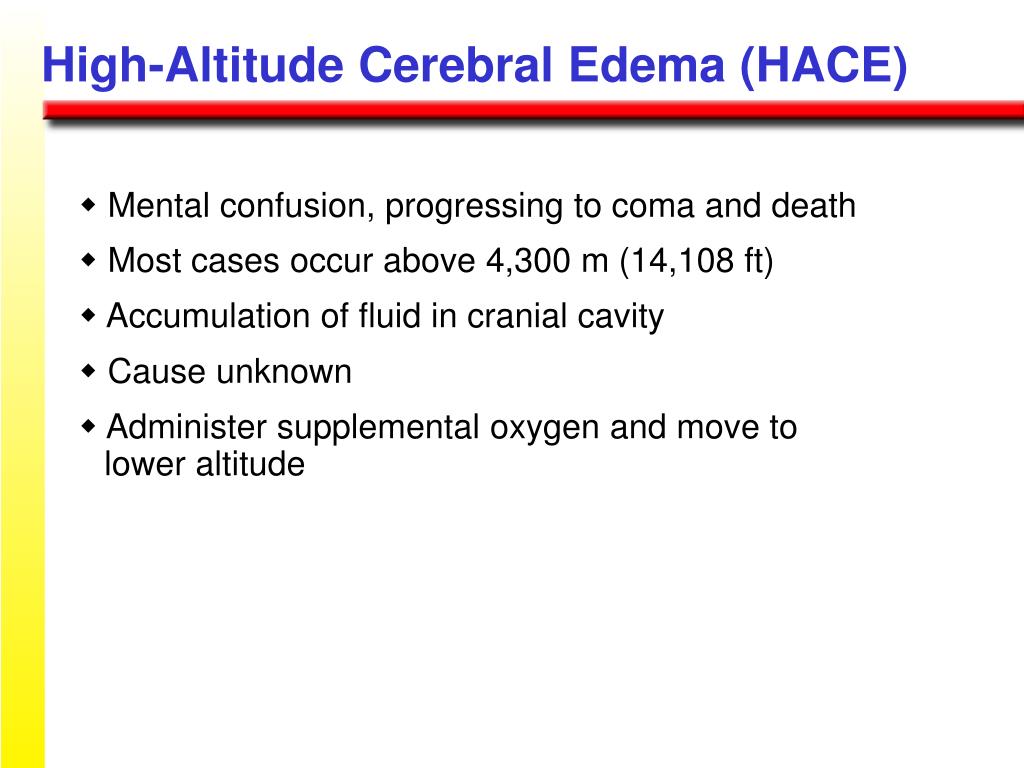 High-Altitude Cerebral Edema (HACE)

◆ Mental confusion, progressing to coma and death
◆ Most cases occur above 4,300 m (14,108 ft)
◆ Accumulation of fluid in cranial cavity
◆ Cause unknown
◆ Administer supplemental oxygen and move to lower altitude